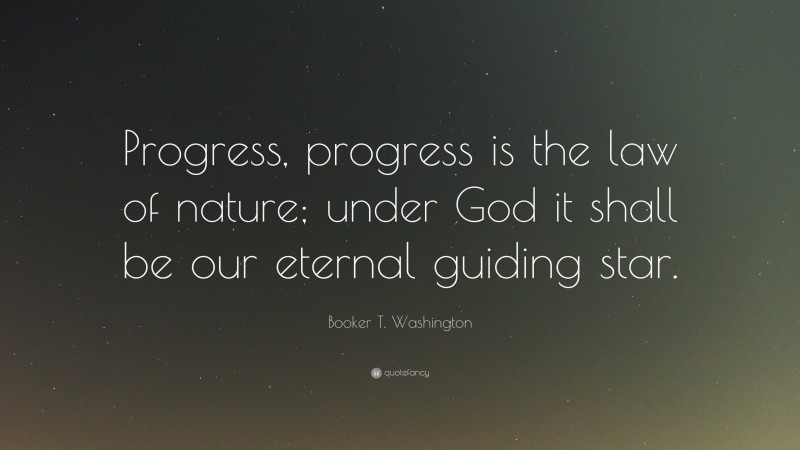 Progress, progress is the law of nature; under God it shall be our eternal guiding star.

Booker T. Washington

quotefancy